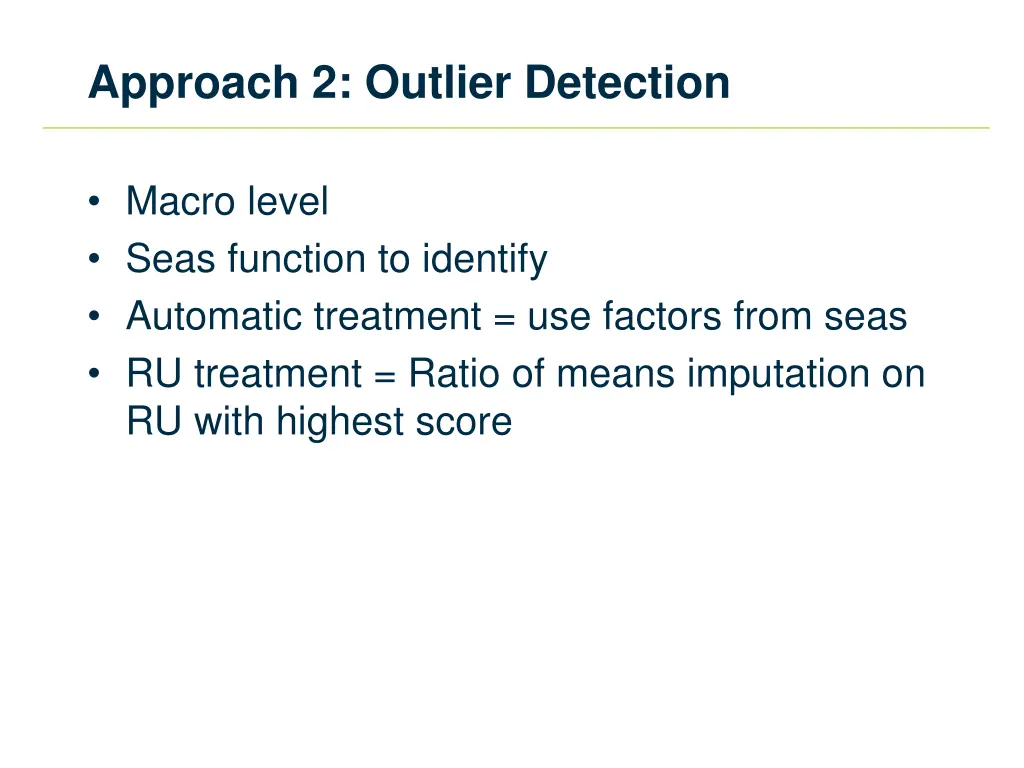 Approach 2: Outlier Detection

• Macro level
• Seas function to identify
• Automatic treatment = use factors from seas
• RU treatment = Ratio of means imputation on RU with highest score